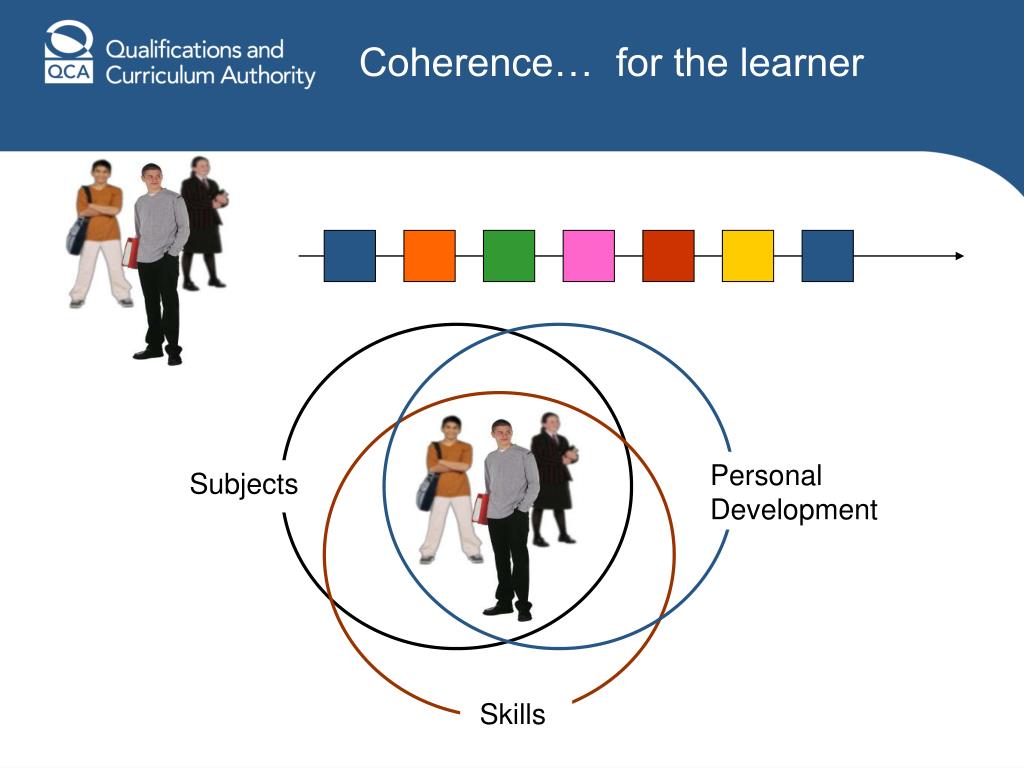 QCA Qualifications and Curriculum Authority

Coherence… for the learner

Subjects

Personal Development

Skills